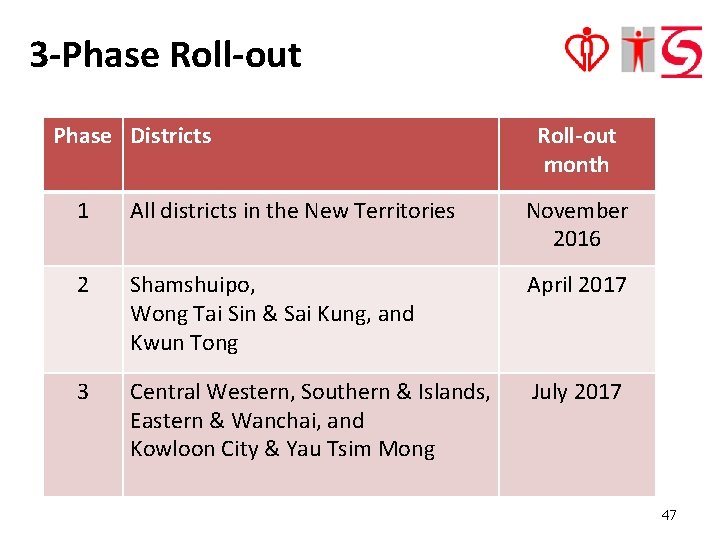 3-Phase Roll-out

| Phase | Districts | Roll-out month |
|---|---|---|
| 1 | All districts in the New Territories | November 2016 |
| 2 | Shamshuipo, Wong Tai Sin & Sai Kung, and Kwun Tong | April 2017 |
| 3 | Central Western, Southern & Islands, Eastern & Wanchai, and Kowloon City & Yau Tsim Mong | July 2017 |

47